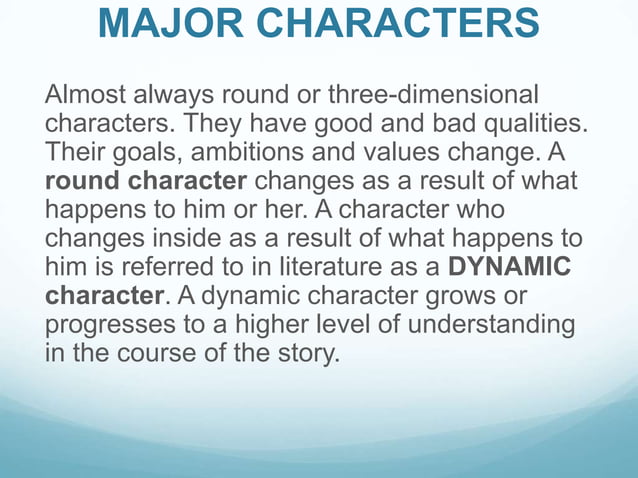 MAJOR CHARACTERS

Almost always round or three-dimensional characters. They have good and bad qualities. Their goals, ambitions and values change. A round character changes as a result of what happens to him or her. A character who changes inside as a result of what happens to him is referred to in literature as a DYNAMIC character. A dynamic character grows or progresses to a higher level of understanding in the course of the story.